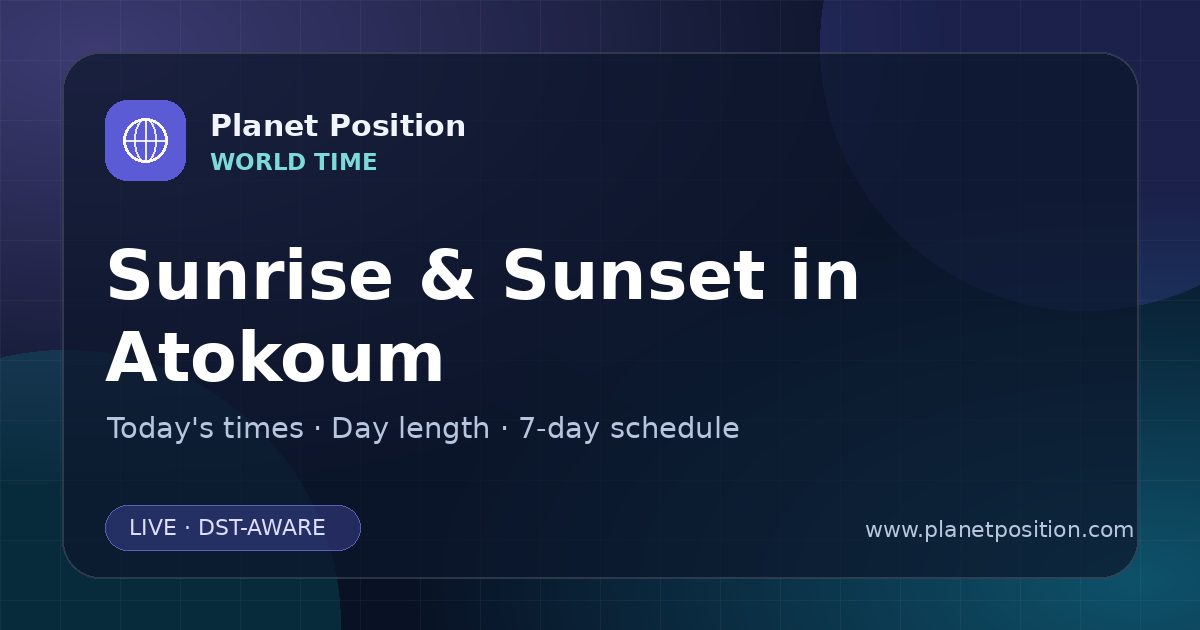 Planet Position
WORLD TIME

Sunrise & Sunset in Atokoum

Today's times · Day length · 7-day schedule

LIVE · DST-AWARE

www.planetposition.com